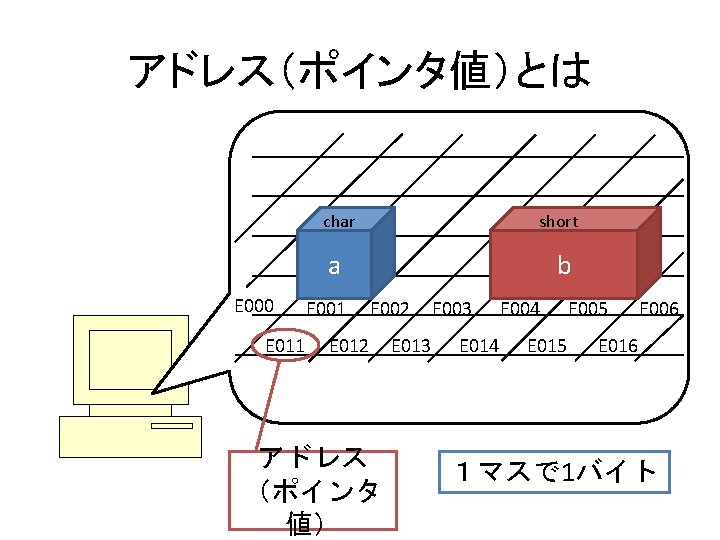 アドレス（ポインタ値）とは

char
a

short
b

E000 E001 E002 E003 E004 E005 E006

E011 E012 E013 E014 E015 E016

アドレス（ポインタ値）

１マスで1バイト